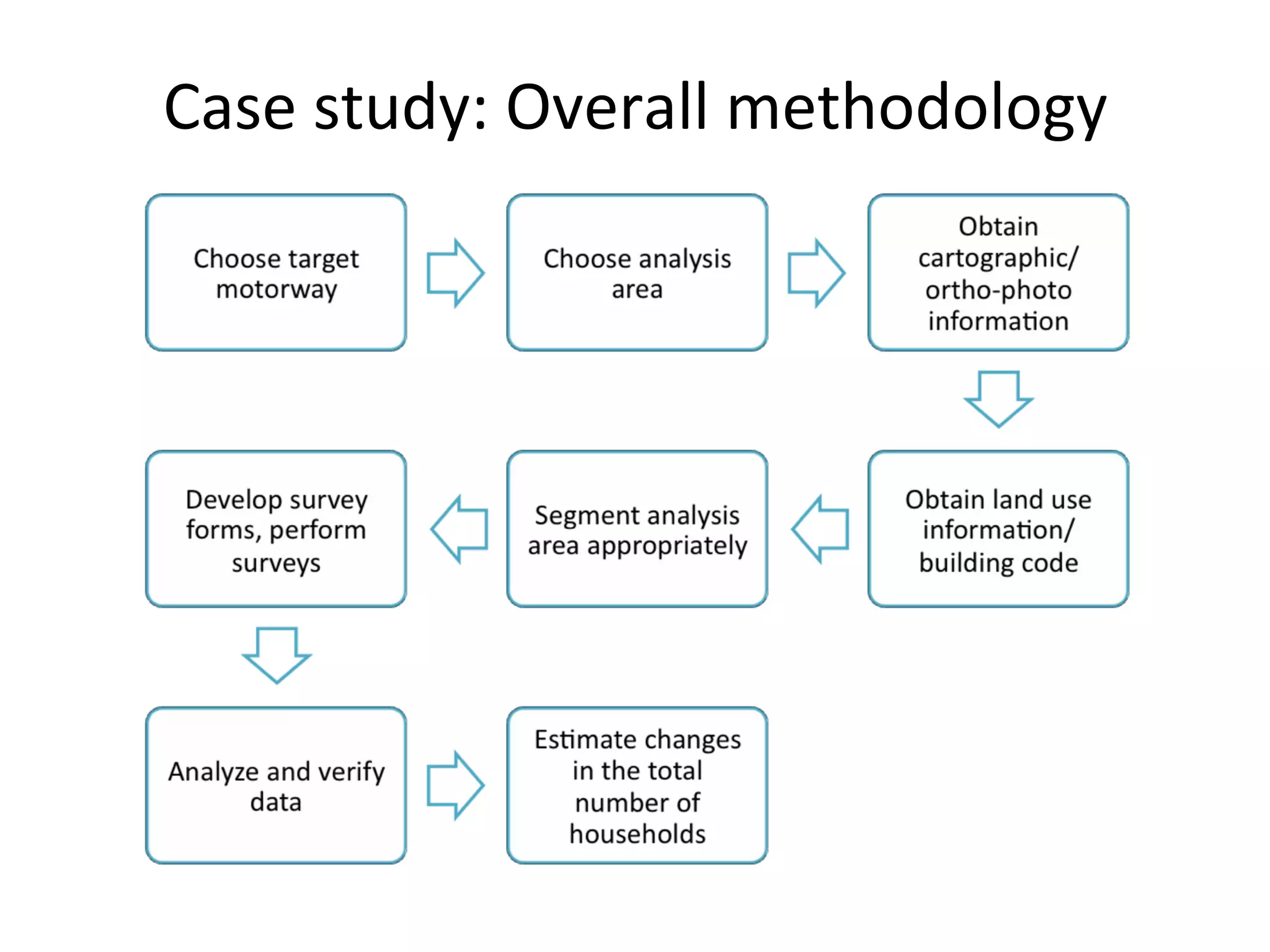 Case study: Overall methodology

Choose target motorway

Choose analysis area

Obtain cartographic/ ortho-photo information

Obtain land use information/ building code

Segment analysis area appropriately

Develop survey forms, perform surveys

Analyze and verify data

Estimate changes in the total number of households